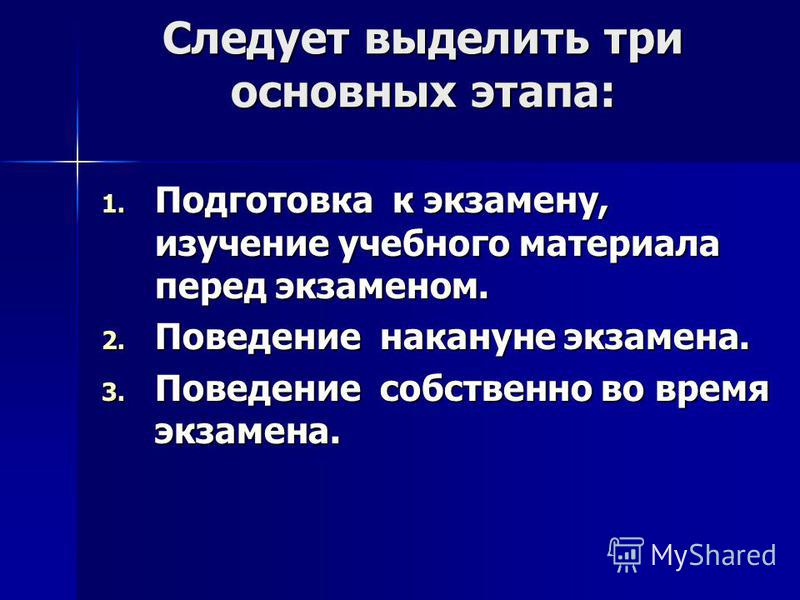 Следует выделить три основных этапа:

1. Подготовка к экзамену, изучение учебного материала перед экзаменом.
2. Поведение накануне экзамена.
3. Поведение собственно во время экзамена.

MyShared